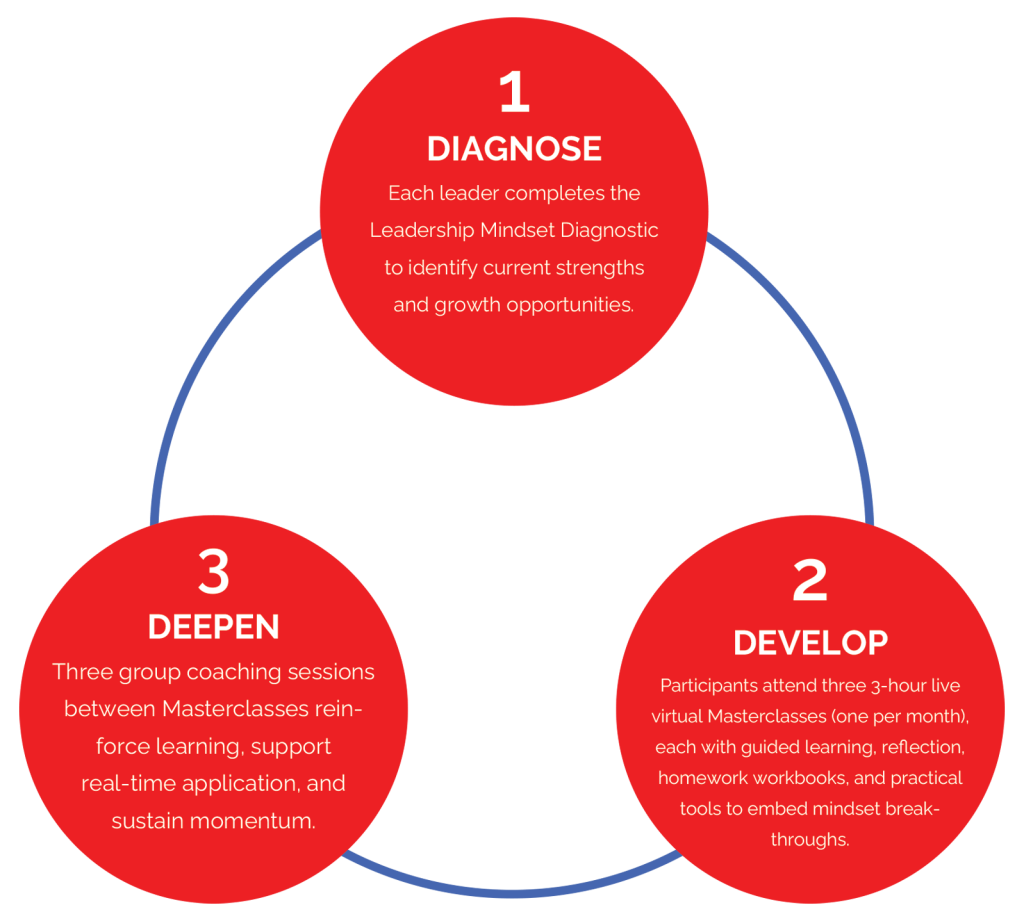 1
DIAGNOSE
Each leader completes the Leadership Mindset Diagnostic to identify current strengths and growth opportunities.

2
DEVELOP
Participants attend three 3-hour live virtual Masterclasses (one per month), each with guided learning, reflection, homework workbooks, and practical tools to embed mindset breakthroughs.

3
DEEPEN
Three group coaching sessions between Masterclasses reinforce learning, support real-time application, and sustain momentum.